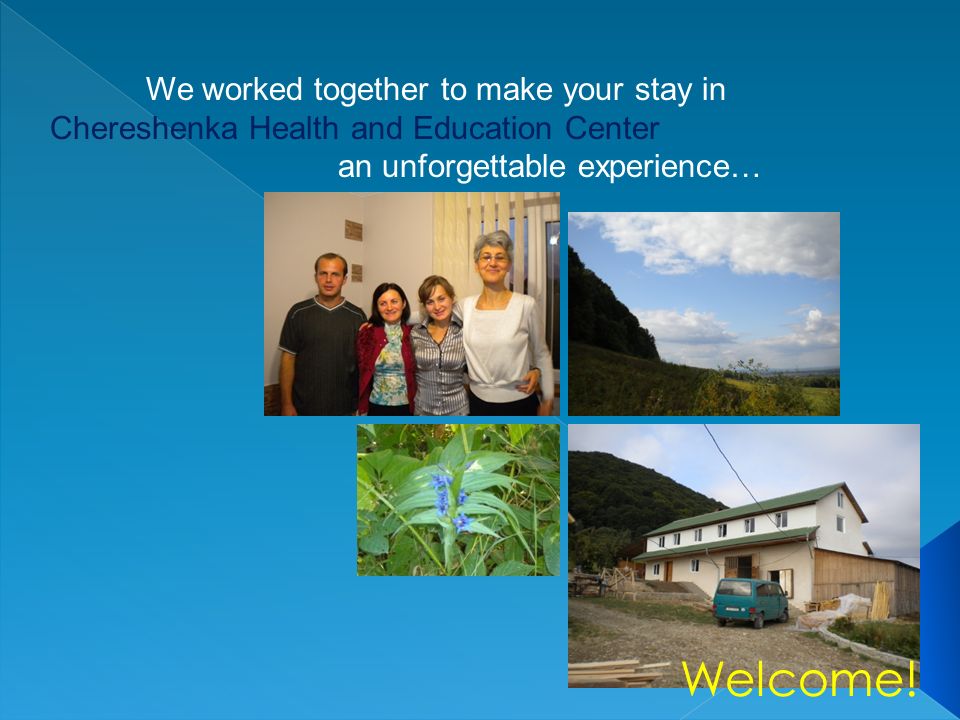 We worked together to make your stay in Chereshenka Health and Education Center an unforgettable experience…

Welcome!